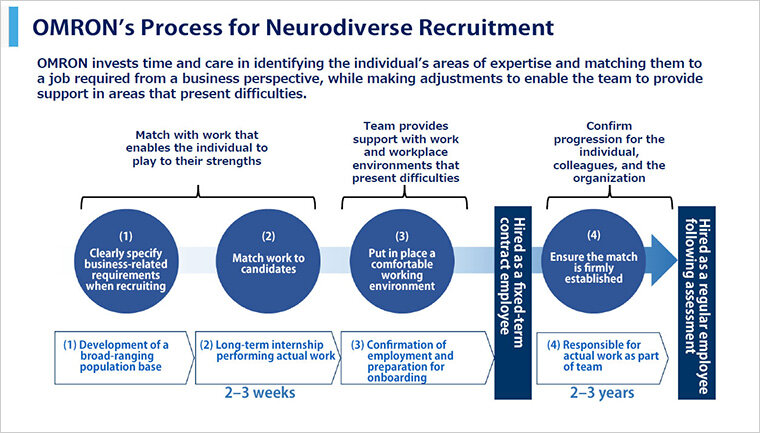 OMRON's Process for Neurodiverse Recruitment

OMRON invests time and care in identifying the individual's areas of expertise and matching them to a job required from a business perspective, while making adjustments to enable the team to provide support in areas that present difficulties.

Match with work that enables the individual to play to their strengths

Team provides support with work and workplace environments that present difficulties

Confirm progression for the individual, colleagues, and the organization

(1) Clearly specify business-related requirements when recruiting

(2) Match work to candidates

(3) Put in place a comfortable working environment

Hired as a fixed-term contract employee

(4) Ensure the match is firmly established

Hired as a regular employee following assessment

(1) Development of a broad-ranging population base

(2) Long-term internship performing actual work

(3) Confirmation of employment and preparation for onboarding

(4) Responsible for actual work as part of team

2–3 weeks

2–3 years